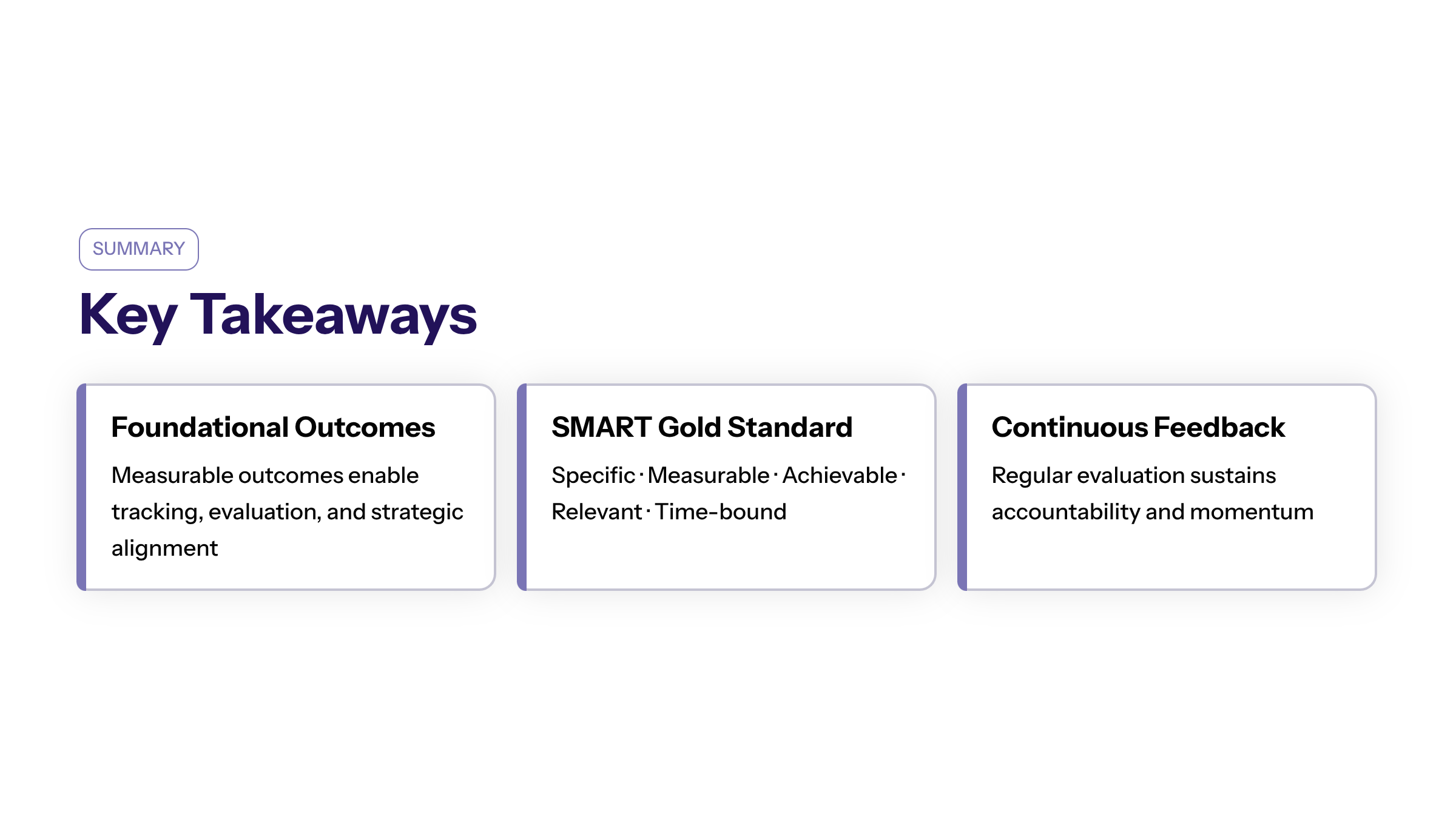 SUMMARY

Key Takeaways

Foundational Outcomes

Measurable outcomes enable tracking, evaluation, and strategic alignment

SMART Gold Standard

Specific · Measurable · Achievable · Relevant · Time-bound

Continuous Feedback

Regular evaluation sustains accountability and momentum